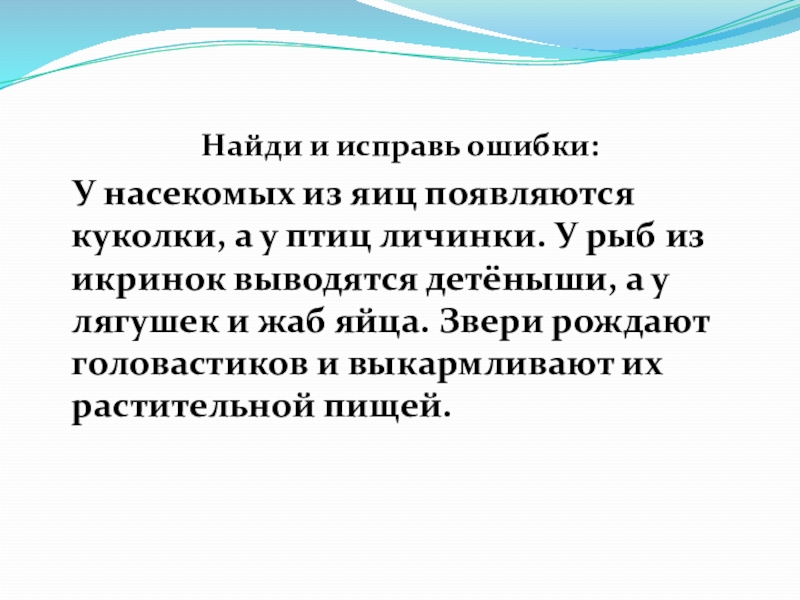 Найди и исправь ошибки:

У насекомых из яиц появляются куколки, а у птиц личинки. У рыб из икринок выводятся детёныши, а у лягушек и жаб яйца. Звери рождают головастиков и выкармливают их растительной пищей.